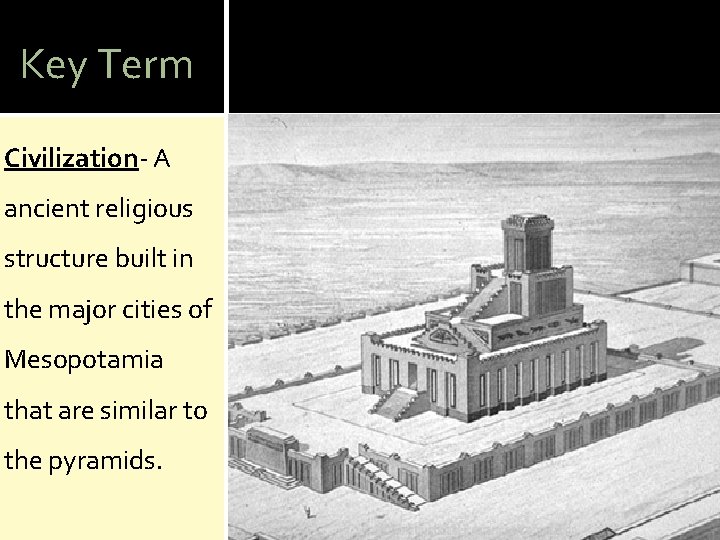 Key Term

Civilization- A ancient religious structure built in the major cities of Mesopotamia that are similar to the pyramids.